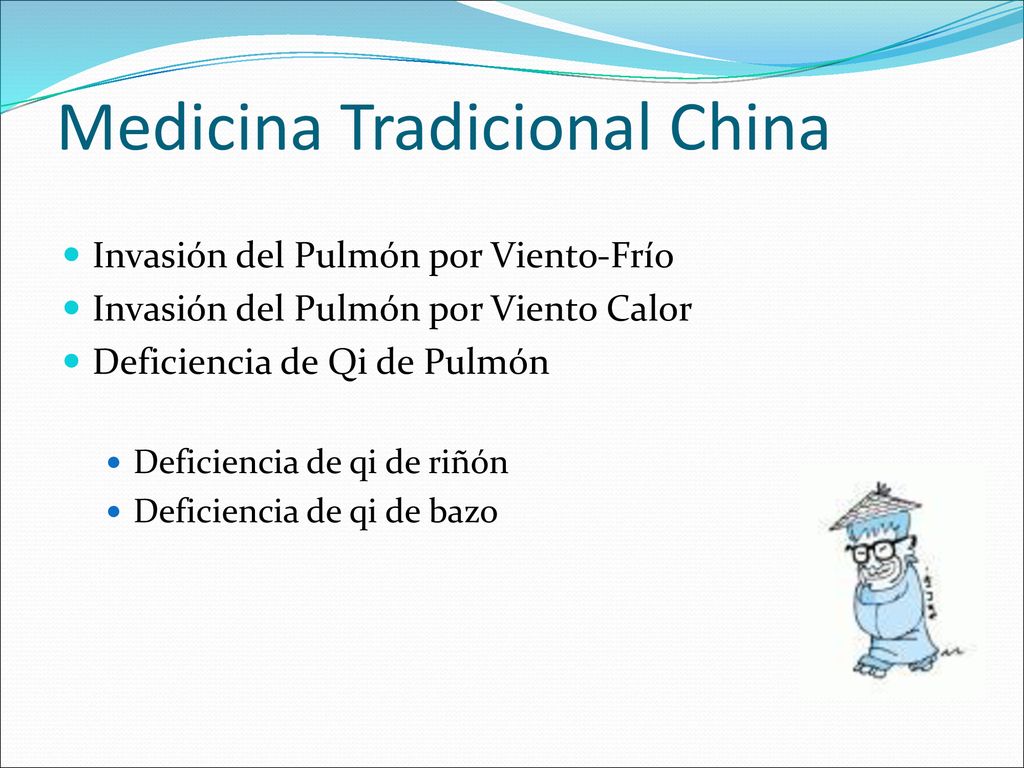 Medicina Tradicional China

Invasión del Pulmón por Viento-Frío
Invasión del Pulmón por Viento Calor
Deficiencia de Qi de Pulmón

Deficiencia de qi de riñón
Deficiencia de qi de bazo